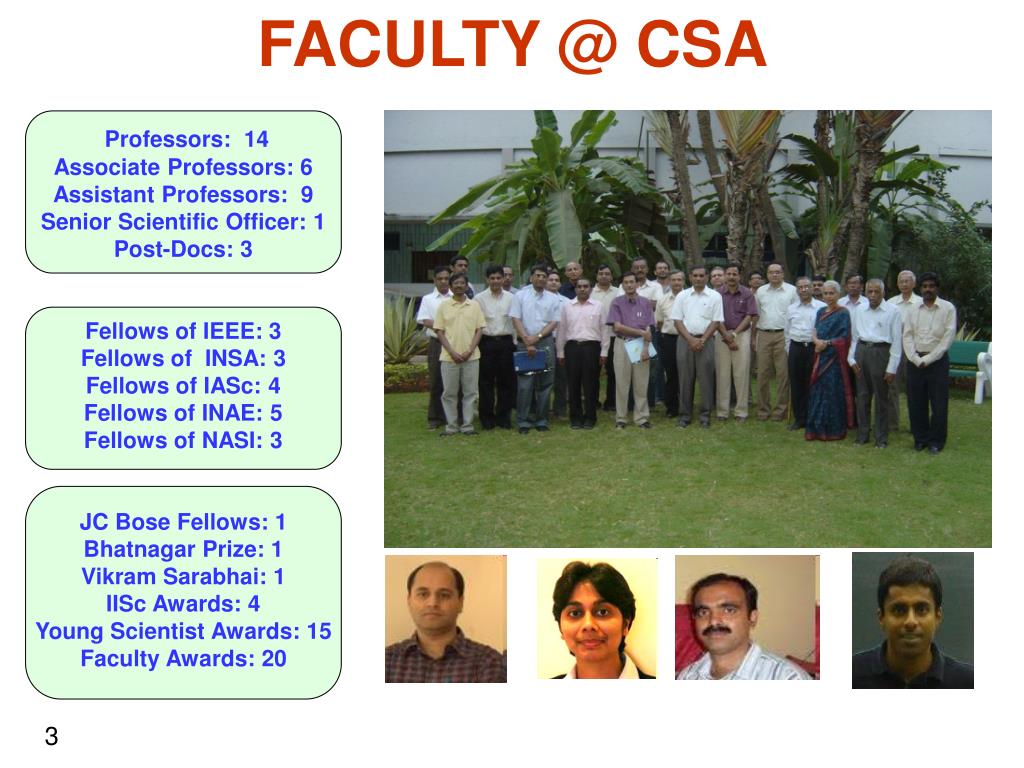 FACULTY @ CSA

Professors: 14
Associate Professors: 6
Assistant Professors: 9
Senior Scientific Officer: 1
Post-Docs: 3

Fellows of IEEE: 3
Fellows of INSA: 3
Fellows of IASc: 4
Fellows of INAE: 5
Fellows of NASI: 3

JC Bose Fellows: 1
Bhatnagar Prize: 1
Vikram Sarabhai: 1
IISc Awards: 4
Young Scientist Awards: 15
Faculty Awards: 20

3